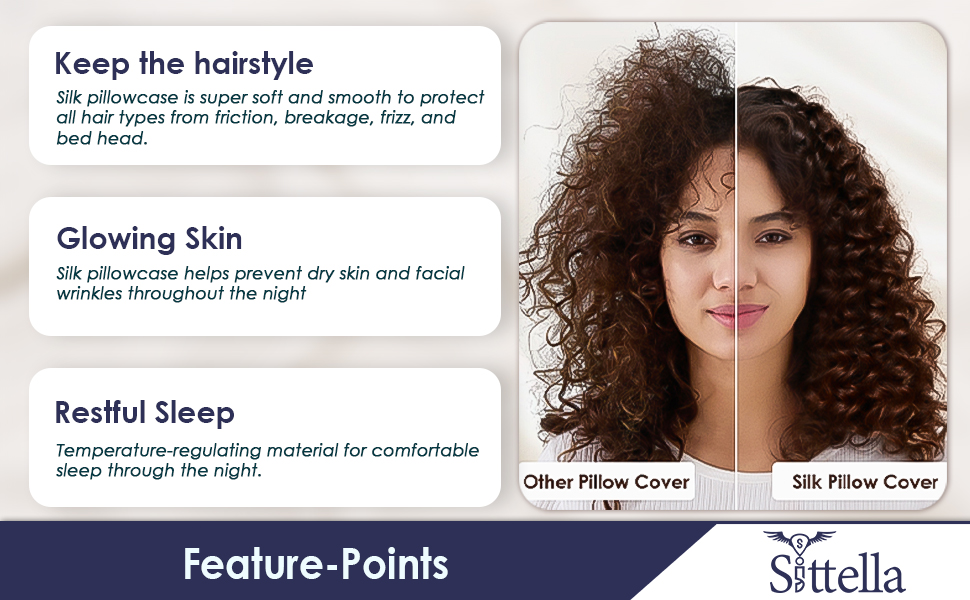 Keep the hairstyle
Silk pillowcase is super soft and smooth to protect all hair types from friction, breakage, frizz, and bed head.

Glowing Skin
Silk pillowcase helps prevent dry skin and facial wrinkles throughout the night

Restful Sleep
Temperature-regulating material for comfortable sleep through the night.

Other Pillow Cover

Silk Pillow Cover

Feature-Points

Sittella